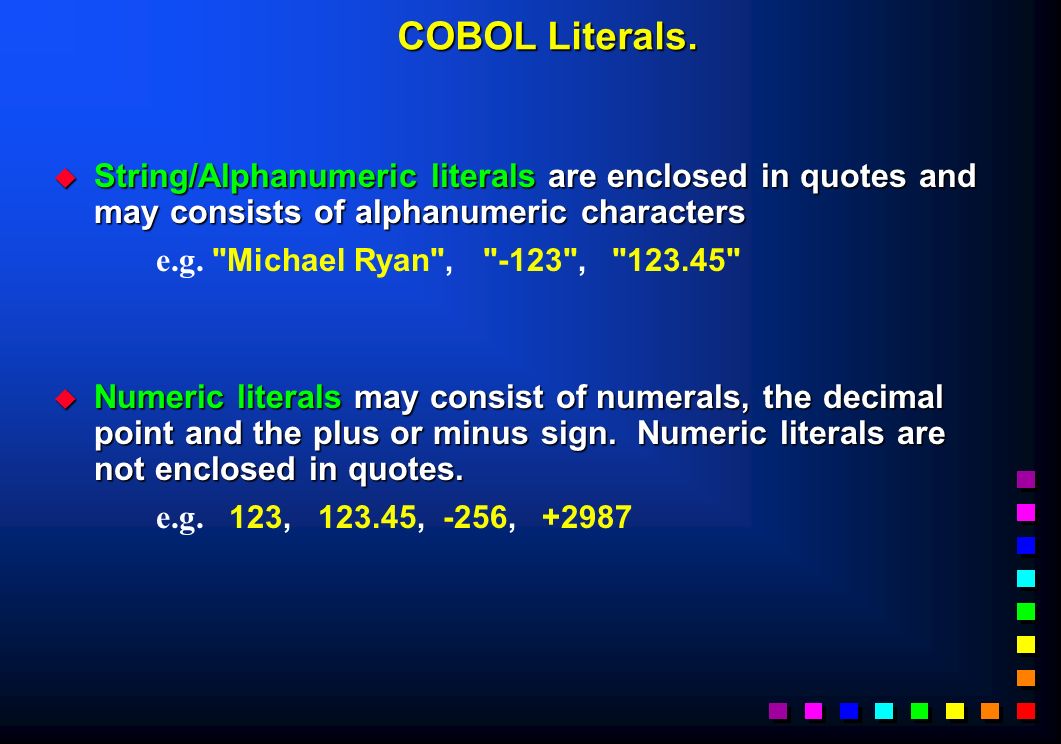 COBOL Literals.

String/Alphanumeric literals are enclosed in quotes and may consists of alphanumeric characters

e.g. "Michael Ryan", "-123", "123.45"

Numeric literals may consist of numerals, the decimal point and the plus or minus sign. Numeric literals are not enclosed in quotes.

e.g. 123, 123.45, -256, +2987